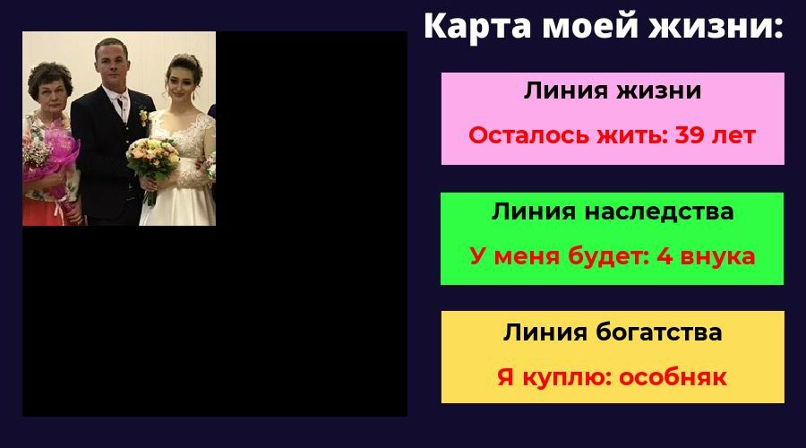 Карта моей жизни:

Линия жизни

Осталось жить: 39 лет

Линия наследства

У меня будет: 4 внука

Линия богатства

Я куплю: особняк